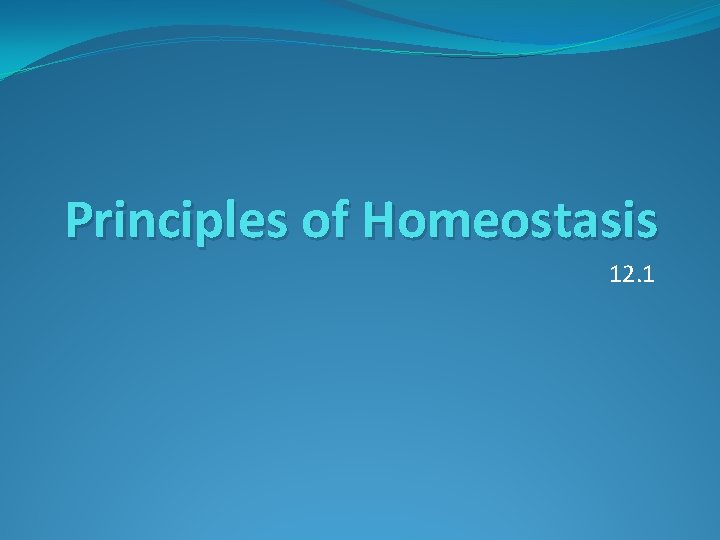 Principles of Homeostasis

12.1